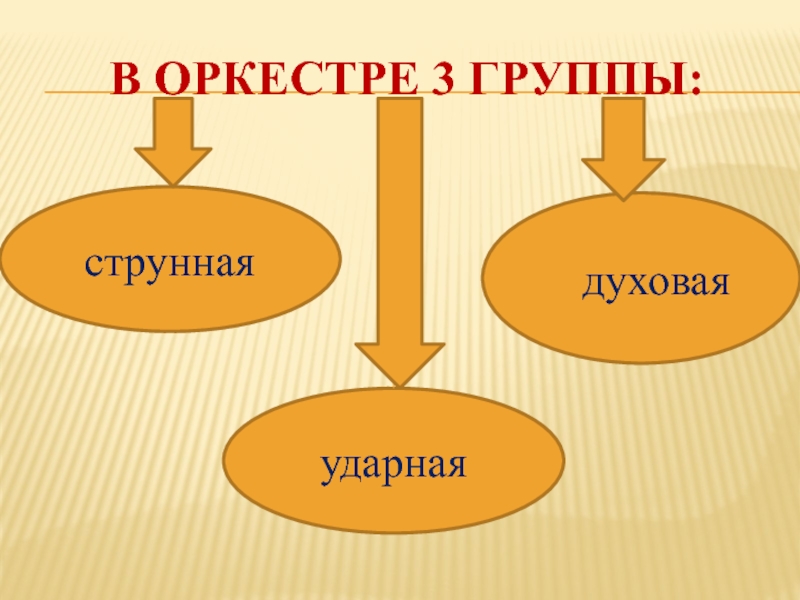 В ОРКЕСТРЕ 3 ГРУППЫ:

струнная

духовая

ударная